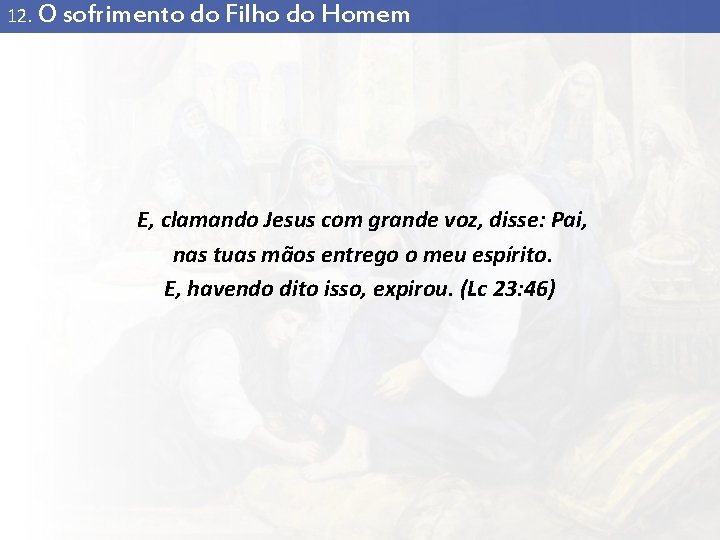 12. O sofrimento do Filho do Homem

E, clamando Jesus com grande voz, disse: Pai, nas tuas mãos entrego o meu espírito. E, havendo dito isso, expirou. (Lc 23:46)